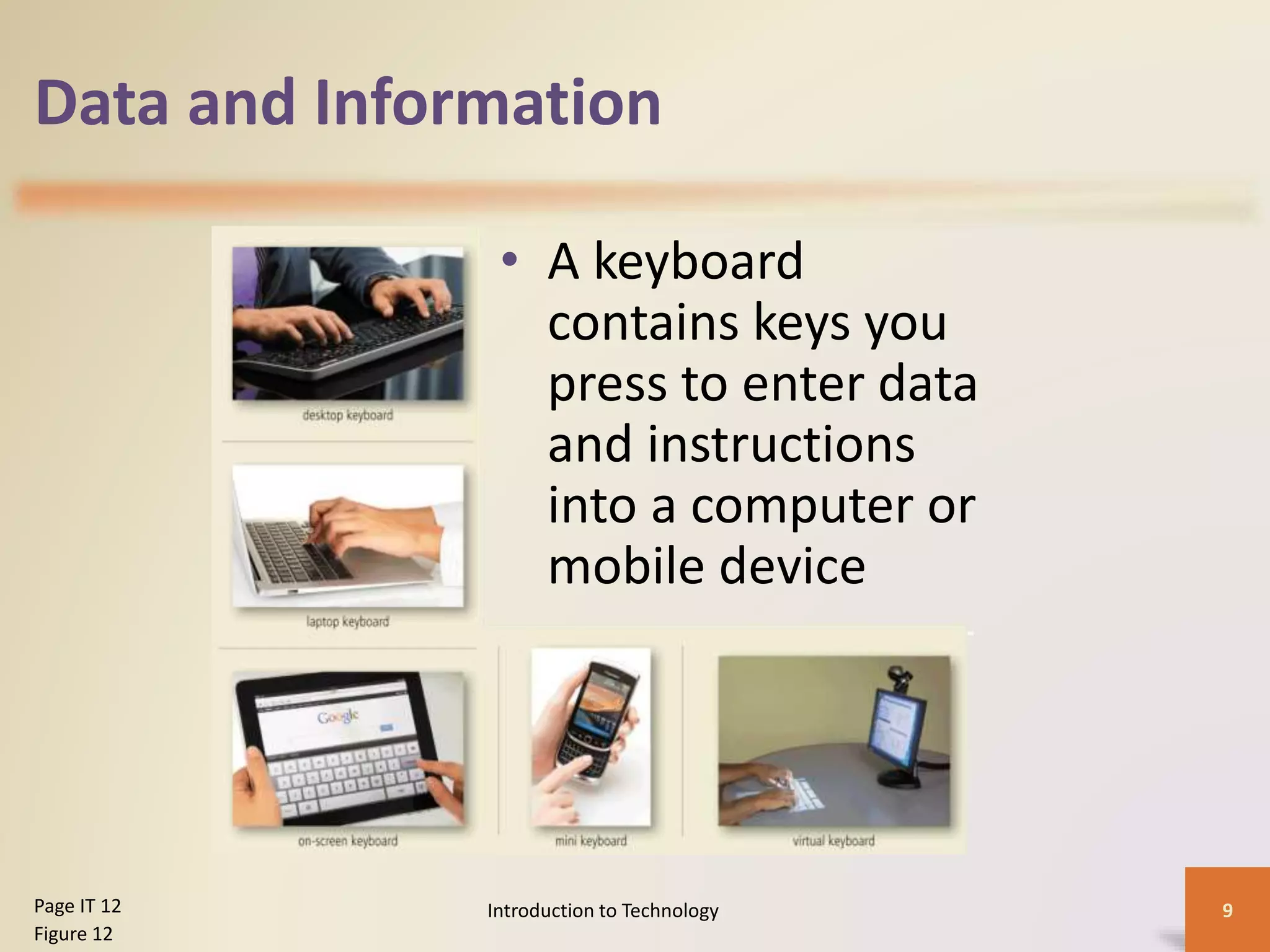 Data and Information

• A keyboard contains keys you press to enter data and instructions into a computer or mobile device

desktop keyboard

laptop keyboard

Google

on-screen keyboard

mini keyboard

virtual keyboard

Page IT 12
Figure 12

Introduction to Technology

9